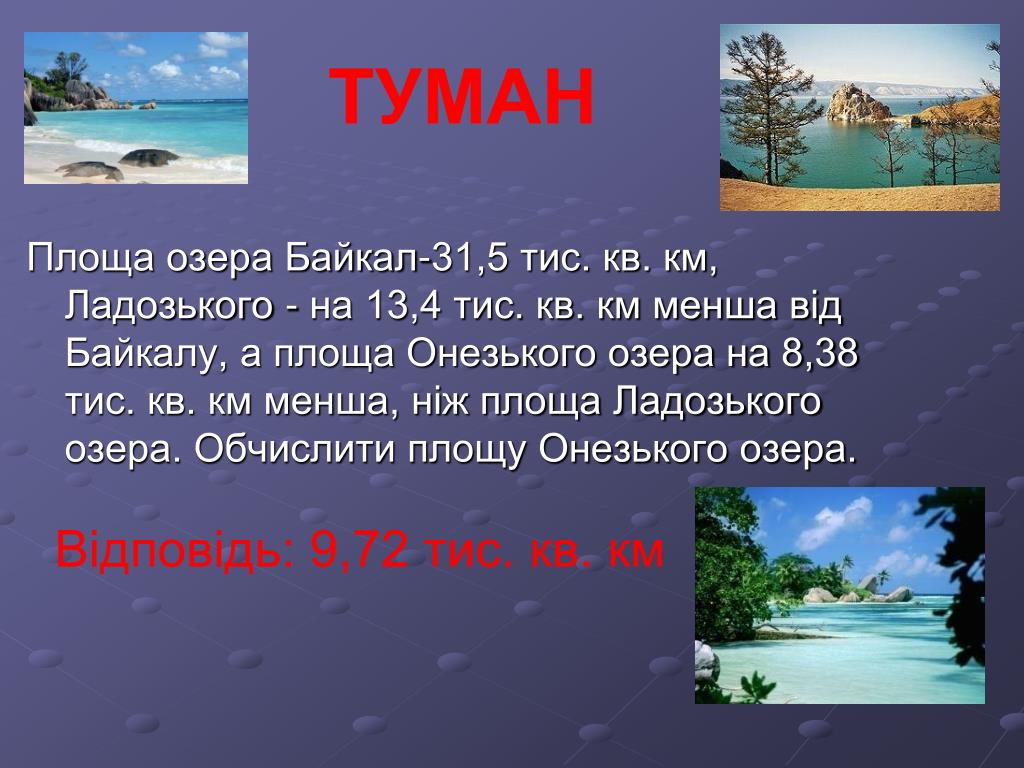 ТУМАН

Площа озера Байкал-31,5 тис. кв. км, Ладозького - на 13,4 тис. кв. км менша від Байкалу, а площа Онезького озера на 8,38 тис. кв. км менша, ніж площа Ладозького озера. Обчислити площу Онезького озера.

Відповідь: 9,72 тис. кв. км